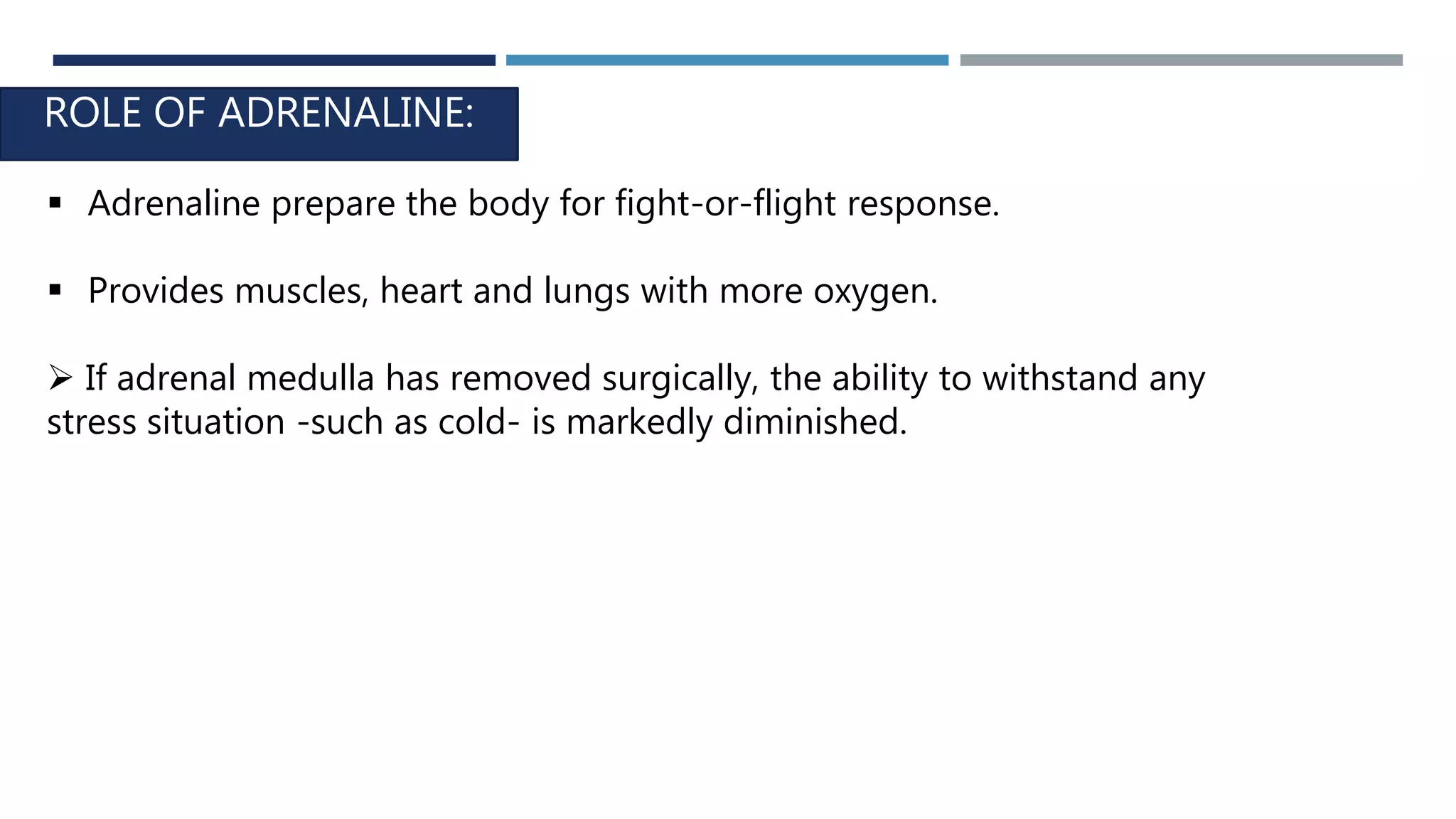 ROLE OF ADRENALINE:

▪ Adrenaline prepare the body for fight-or-flight response.

▪ Provides muscles, heart and lungs with more oxygen.

➢ If adrenal medulla has removed surgically, the ability to withstand any stress situation -such as cold- is markedly diminished.